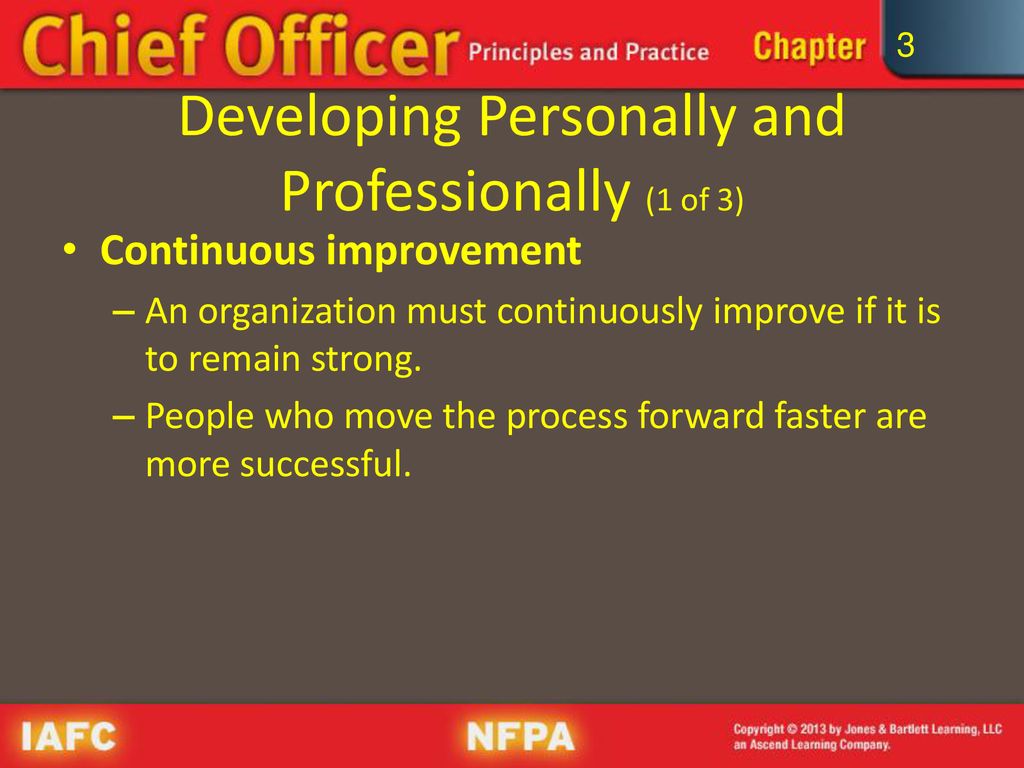 Chief Officer Principles and Practice Chapter 3

Developing Personally and Professionally (1 of 3)

• Continuous improvement
– An organization must continuously improve if it is to remain strong.
– People who move the process forward faster are more successful.

IAFC NFPA Copyright © 2013 by Jones & Bartlett Learning, LLC an Ascend Learning Company.